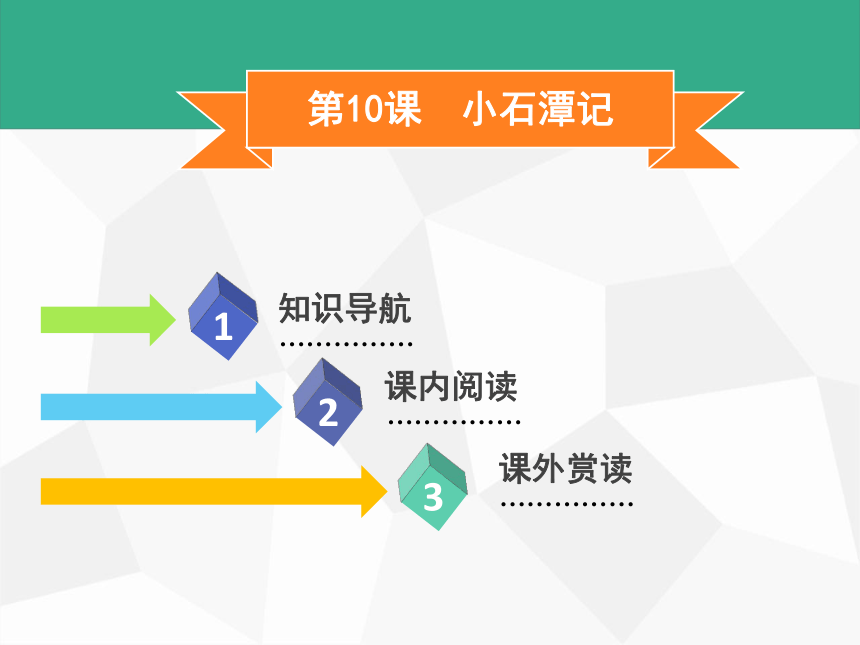 第10课　小石潭记

1 知识导航

2 课内阅读

3 课外赏读